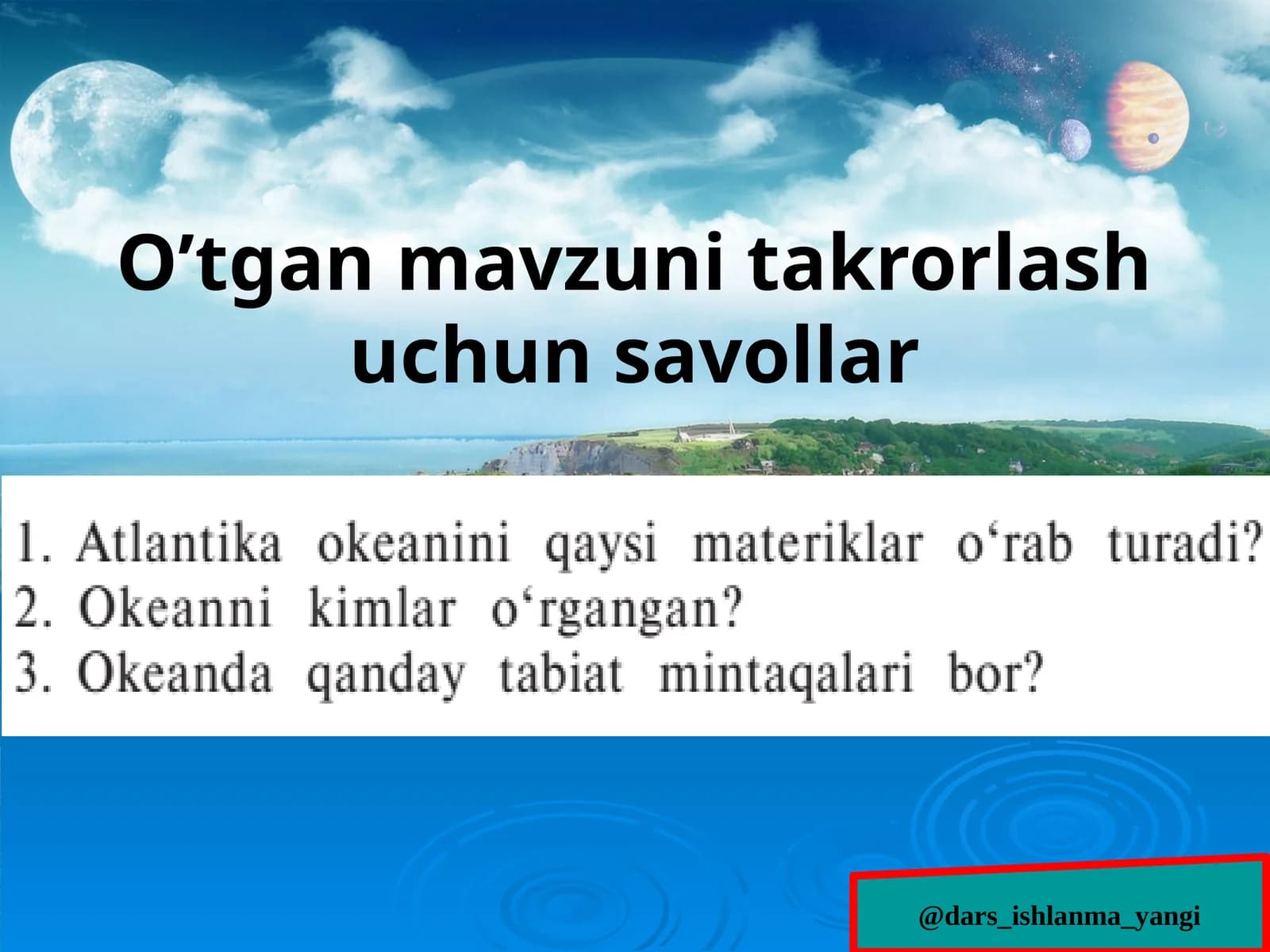 O’tgan mavzuni takrorlash uchun savollar

1. Atlantika okeanini qaysi materiklar o‘rab turadi?
2. Okeanni kimlar o‘rgangan?
3. Okeanda qanday tabiat mintaqalari bor?

@dars_ishlanma_yangi